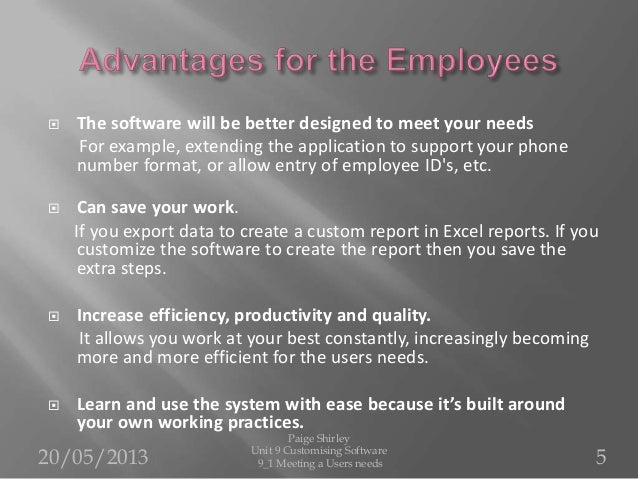 Advantages for the Employees

The software will be better designed to meet your needs
For example, extending the application to support your phone number format, or allow entry of employee ID's, etc.

Can save your work.
If you export data to create a custom report in Excel reports. If you customize the software to create the report then you save the extra steps.

Increase efficiency, productivity and quality.
It allows you work at your best constantly, increasingly becoming more and more efficient for the users needs.

Learn and use the system with ease because it's built around your own working practices.

20/05/2013

Paige Shirley
Unit 9 Customising Software
9_1 Meeting a Users needs

5